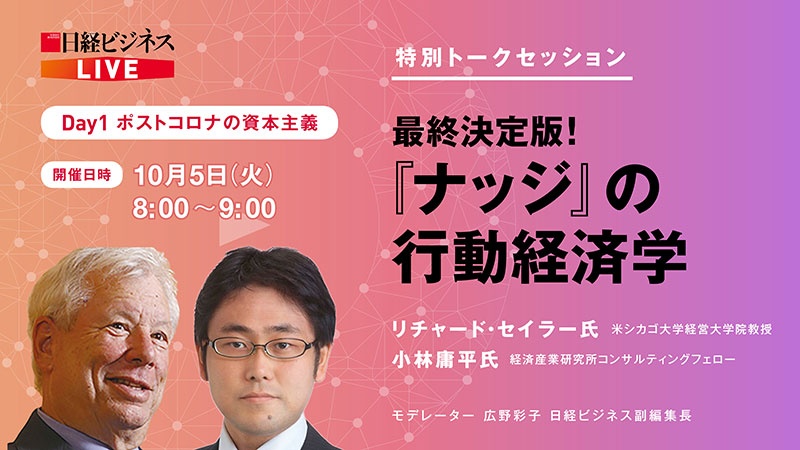 日経ビジネス
LIVE

Day1 ポストコロナの資本主義

開催日時 10月5日(火)
8:00～9:00

特別トークセッション

最終決定版!
『ナッジ』の
行動経済学

リチャード・セイラー氏 米シカゴ大学経営大学院教授
小林庸平氏 経済産業研究所コンサルティングフェロー

モデレーター 広野彩子 日経ビジネス副編集長